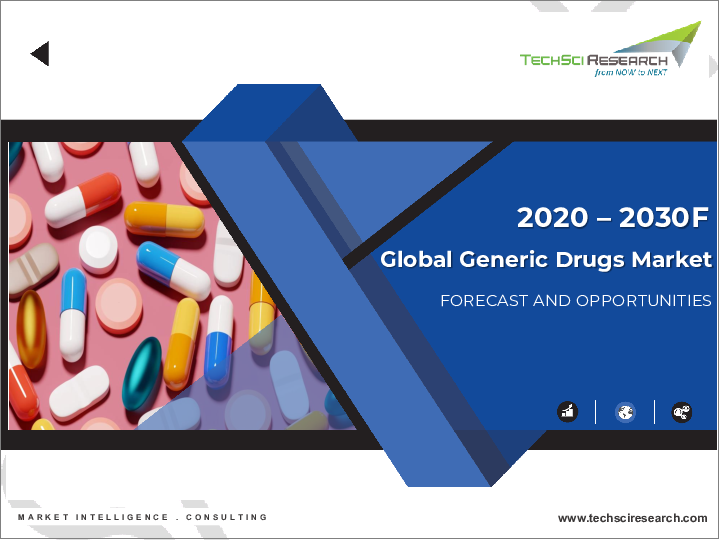 TECHSCI RESEARCH
from NOW to NEXT

2020 – 2030F
Global Generic Drugs Market
FORECAST AND OPPORTUNITIES

MARKET INTELLIGENCE . CONSULTING
www.techsciresearch.com